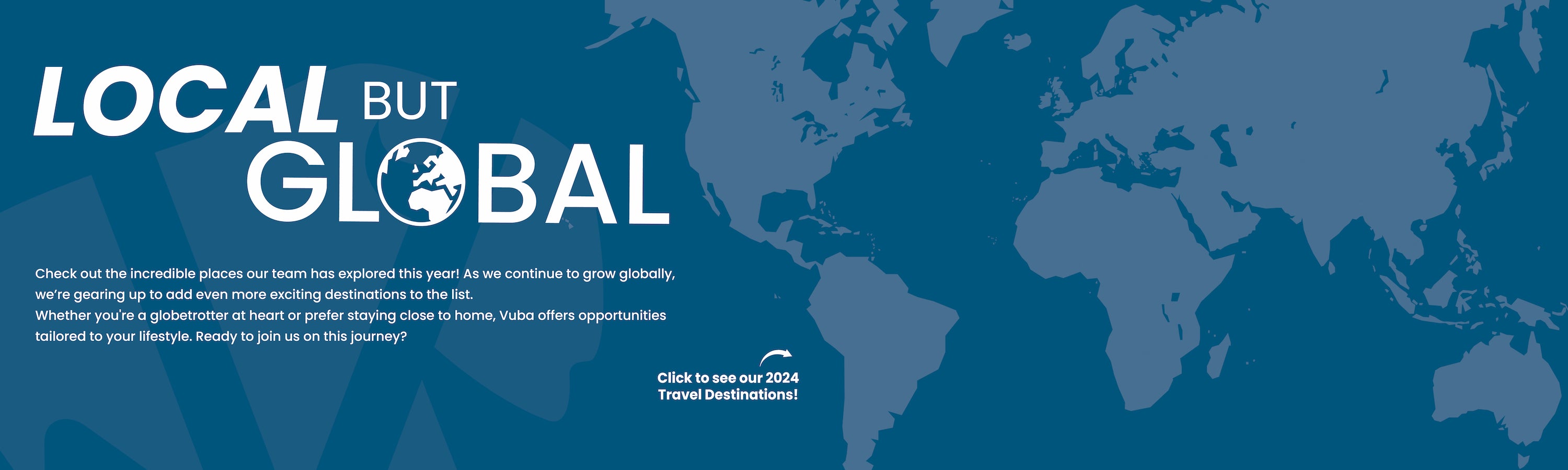 LOCAL BUT GLOBAL

Check out the incredible places our team has explored this year! As we continue to grow globally, we're gearing up to add even more exciting destinations to the list.
Whether you're a globetrotter at heart or prefer staying close to home, Vuba offers opportunities tailored to your lifestyle. Ready to join us on this journey?

Click to see our 2024 Travel Destinations!